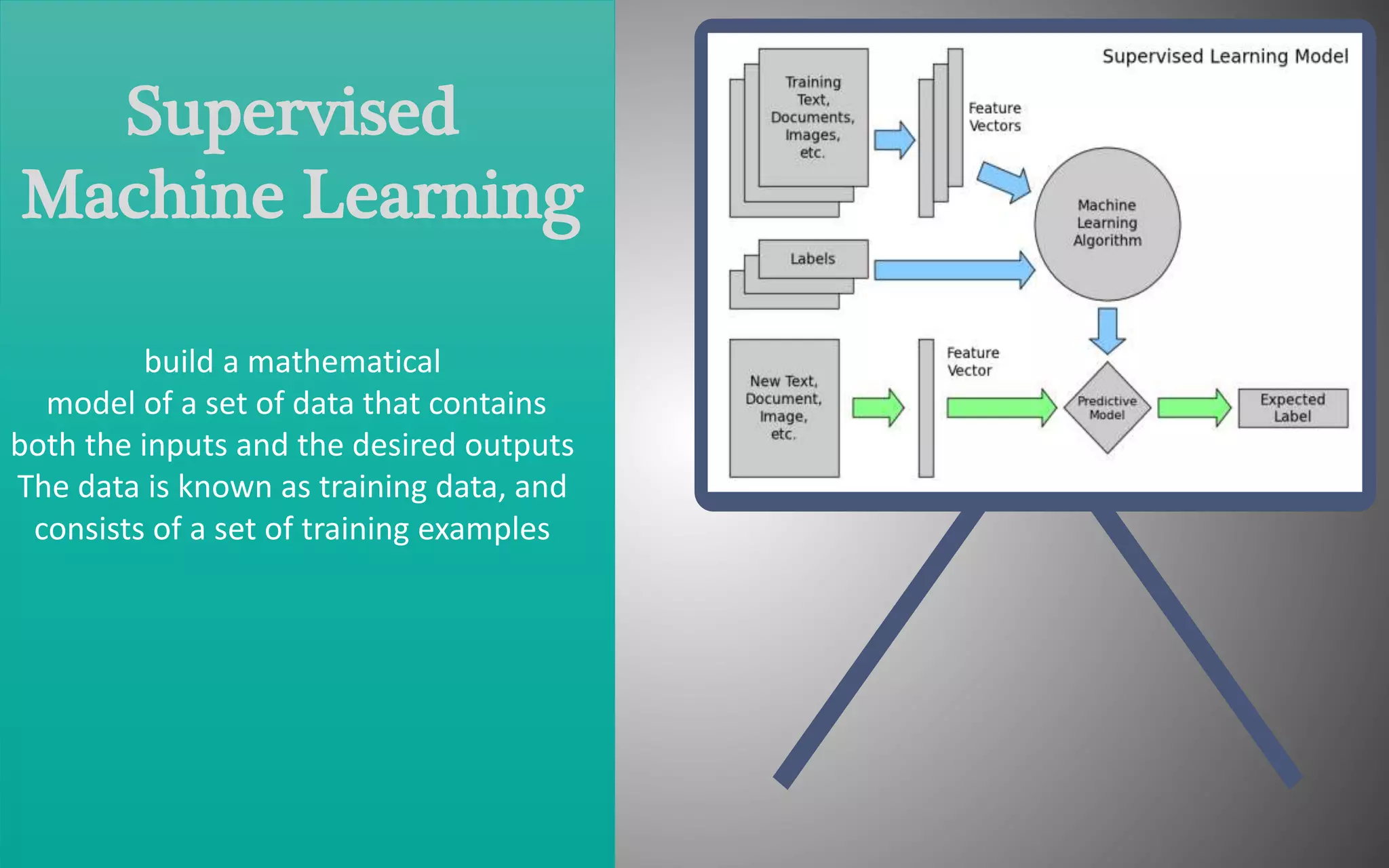 Supervised Machine Learning

build a mathematical model of a set of data that contains both the inputs and the desired outputs The data is known as training data, and consists of a set of training examples

Supervised Learning Model

Training Text, Documents, Images, etc.

Feature Vectors

Machine Learning Algorithm

Labels

New Text, Document, Image, etc.

Feature Vector

Predictive Model

Expected Label